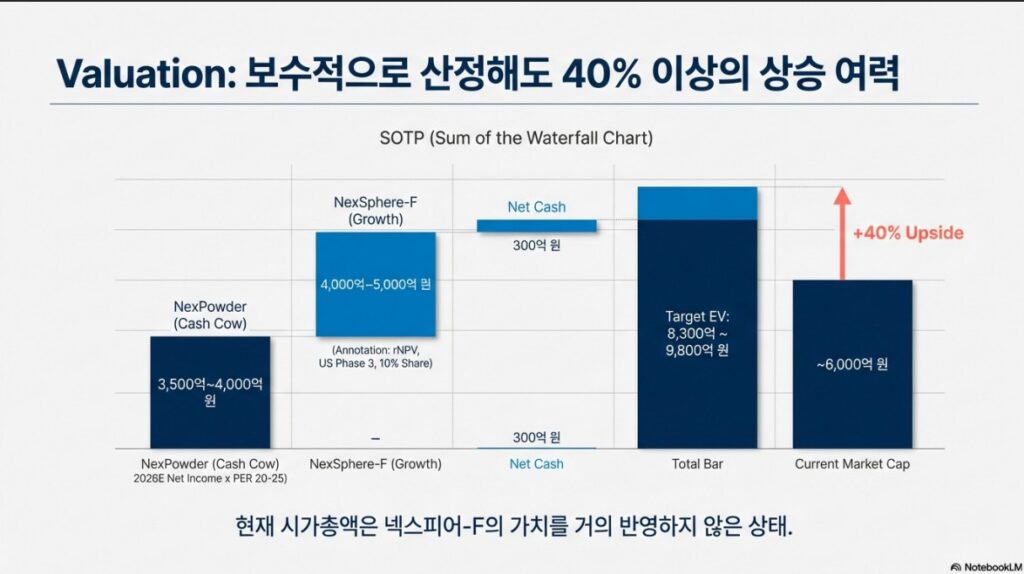 Valuation: 보수적으로 산정해도 40% 이상의 상승 여력

SOTP (Sum of the Waterfall Chart)

NexPowder (Cash Cow)

3,500억~4,000억 원

NexSphere-F (Growth)

4,000억~5,000억 원

(Annotation: rNPV, US Phase 3, 10% Share)

–

Net Cash

300억 원

300억 원

Target EV: 8,300억 ~ 9,800억 원

+40% Upside

~6,000억 원

NexPowder (Cash Cow)
2026E Net Income x PER 20-25)

NexSphere-F (Growth)

Net Cash

Total Bar

Current Market Cap

현재 시가총액은 넥스피어-F의 가치를 거의 반영하지 않은 상태.

NotebookLM